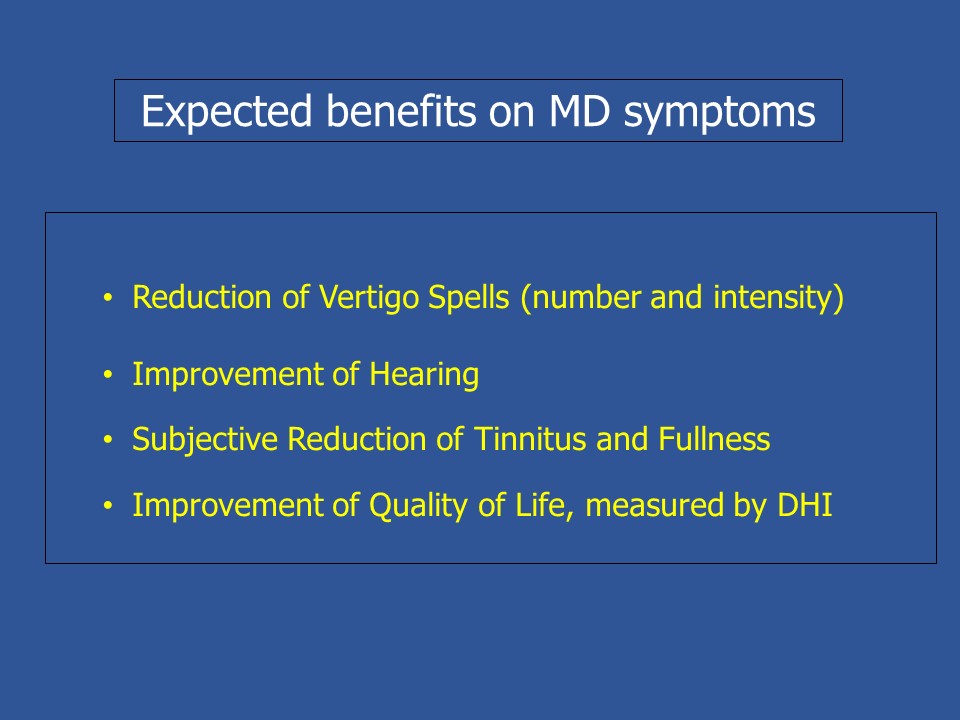 Expected benefits on MD symptoms

• Reduction of Vertigo Spells (number and intensity)
• Improvement of Hearing
• Subjective Reduction of Tinnitus and Fullness
• Improvement of Quality of Life, measured by DHI